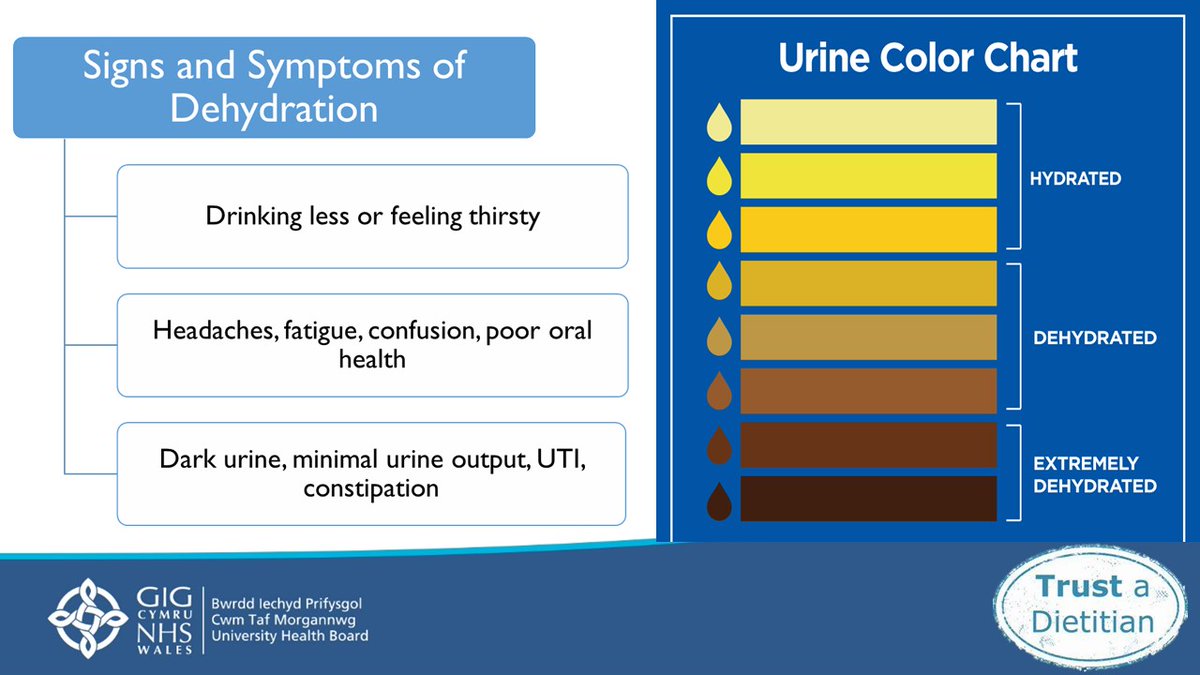 Signs and Symptoms of Dehydration

Drinking less or feeling thirsty

Headaches, fatigue, confusion, poor oral health

Dark urine, minimal urine output, UTI, constipation

Urine Color Chart

HYDRATED

DEHYDRATED

EXTREMELY DEHYDRATED

GIG CYMRU NHS WALES

Bwrdd Iechyd Prifysgol Cwm Taf Morgannwg University Health Board

Trust a Dietitian